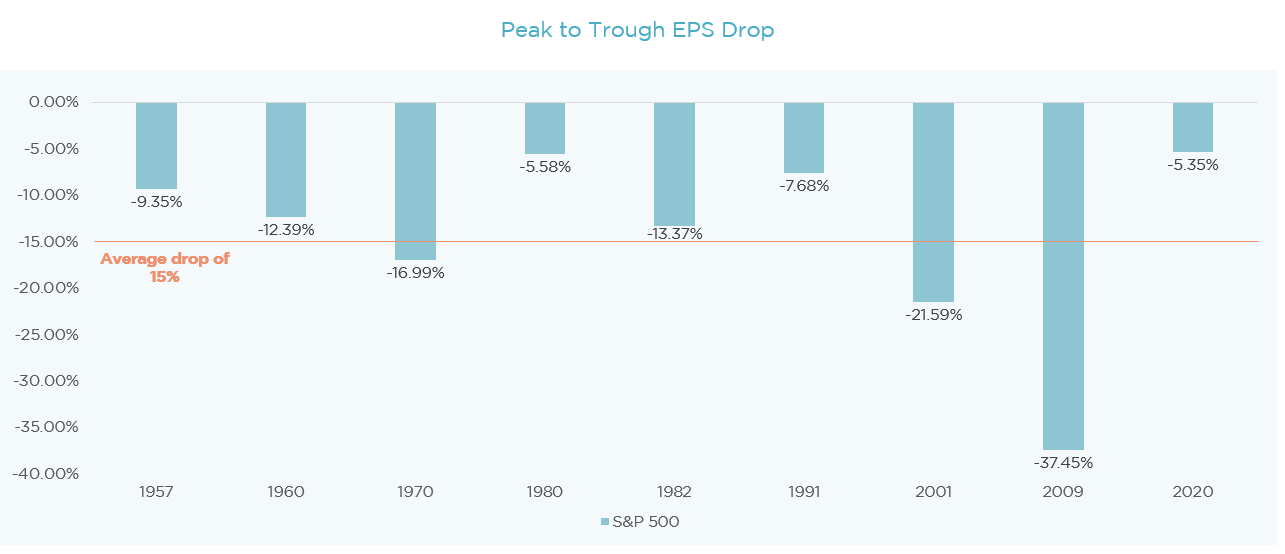 Peak to Trough EPS Drop

0.00%
-5.00%
-10.00%
-15.00%
-20.00%
-25.00%
-30.00%
-35.00%
-40.00%

-9.35%
-12.39%
-16.99%
-5.58%
-13.37%
-7.68%
-21.59%
-37.45%
-5.35%

Average drop of 15%

1957
1960
1970
1980
1982
1991
2001
2009
2020

S&P 500